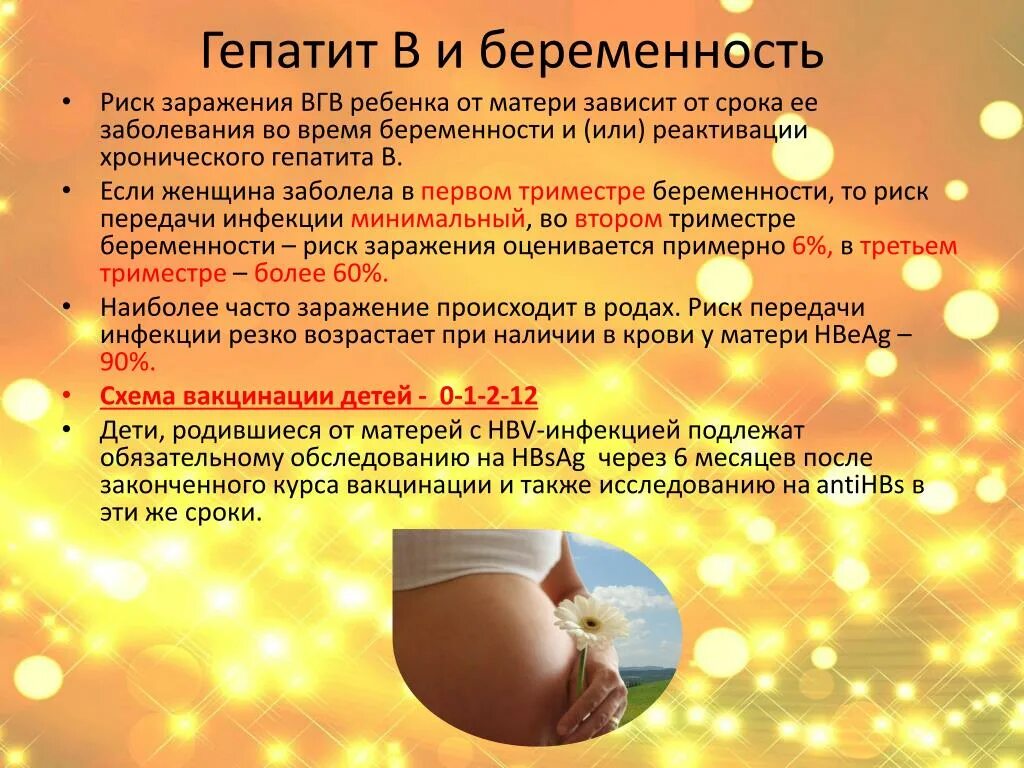 Гепатит В и беременность

• Риск заражения ВГВ ребенка от матери зависит от срока ее заболевания во время беременности и (или) реактивации хронического гепатита В.

• Если женщина заболела в первом триместре беременности, то риск передачи инфекции минимальный, во втором триместре беременности – риск заражения оценивается примерно 6%, в третьем триместре – более 60%.

• Наиболее часто заражение происходит в родах. Риск передачи инфекции резко возрастает при наличии в крови у матери HBeAg – 90%.

• Схема вакцинации детей - 0-1-2-12

• Дети, родившиеся от матерей с HBV-инфекцией подлежат обязательному обследованию на HBsAg через 6 месяцев после законченного курса вакцинации и также исследованию на antiHBs в эти же сроки.